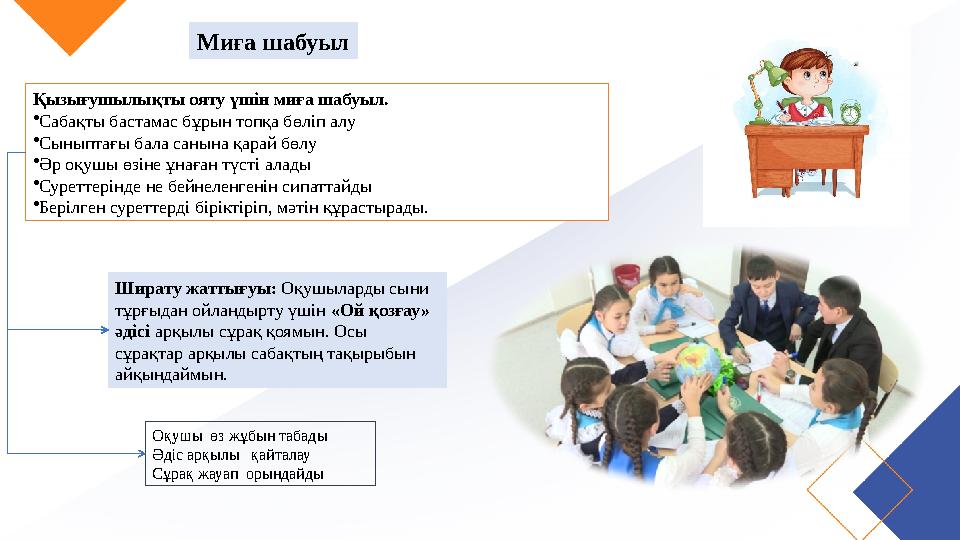 Миға шабуыл

Қызығушылықты ояту үшін миға шабуыл.
•Сабақты бастамас бұрын топқа бөліп алу
•Сыныптағы бала санына қарай бөлу
•Әр оқушы өзіне ұнаған түсті алады
•Суреттерінде не бейнеленгенін сипаттайды
•Берілген суреттерді біріктіріп, мәтін құрастырады.

Ширату жаттығуы: Оқушыларды сыни тұрғыдан ойландырту үшін «Ой қозғау» әдісі арқылы сұрақ қоямын. Осы сұрақтар арқылы сабақтың тақырыбын айқындаймын.

Оқушы өз жұбын табады
Әдіс арқылы қайталау
Сұрақ жауап орындайды